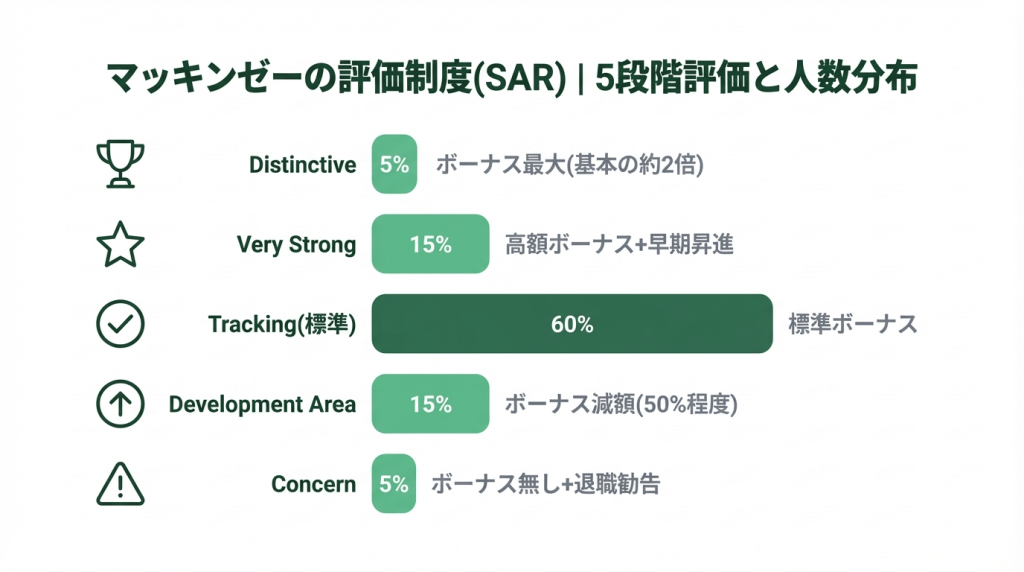 マッキンゼーの評価制度(SAR) | 5段階評価と人数分布

Distinctive 5% ボーナス最大(基本の約2倍)

Very Strong 15% 高額ボーナス+早期昇進

Tracking(標準) 60% 標準ボーナス

Development Area 15% ボーナス減額(50%程度)

Concern 5% ボーナス無し+退職勧告